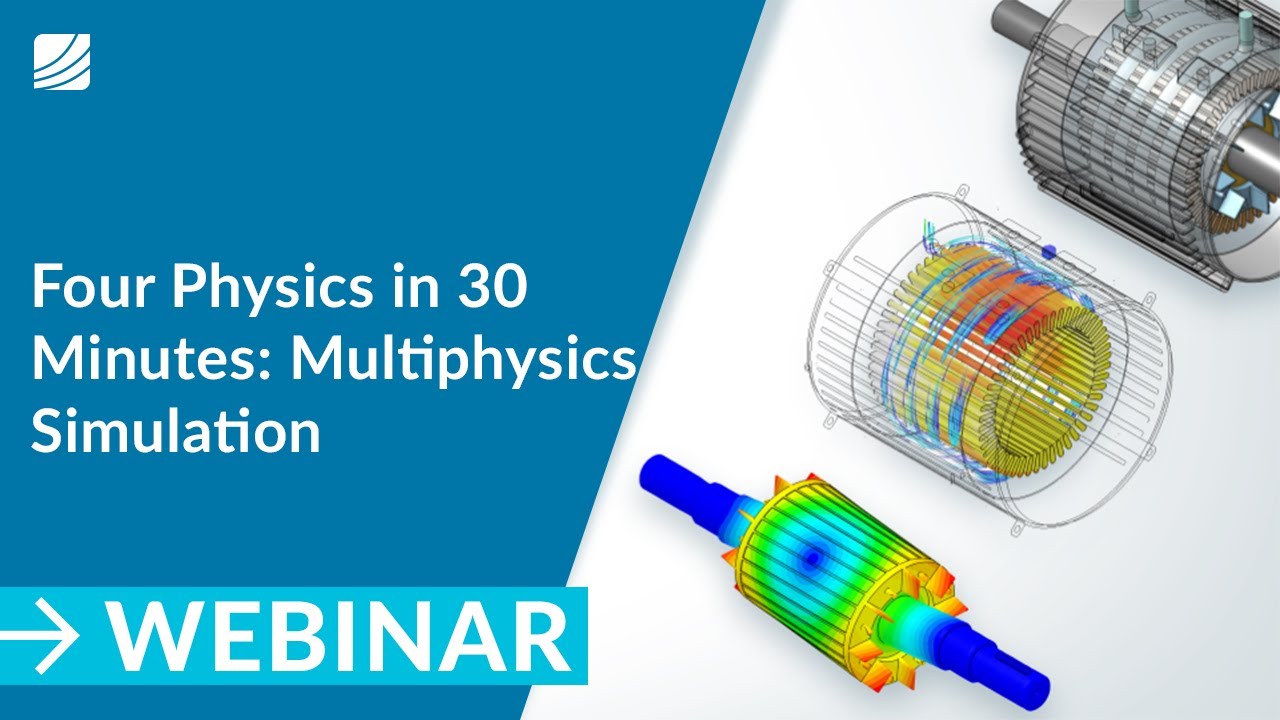 Four Physics in 30 Minutes: Multiphysics Simulation

→ WEBINAR